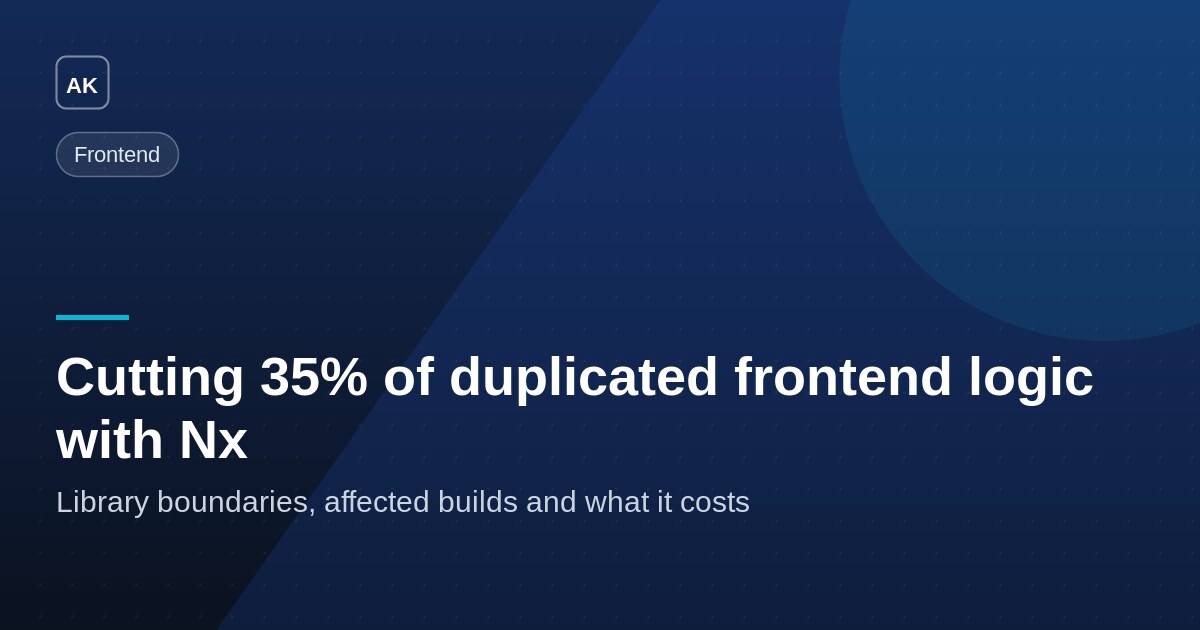 AK

Frontend

Cutting 35% of duplicated frontend logic with Nx

Library boundaries, affected builds and what it costs